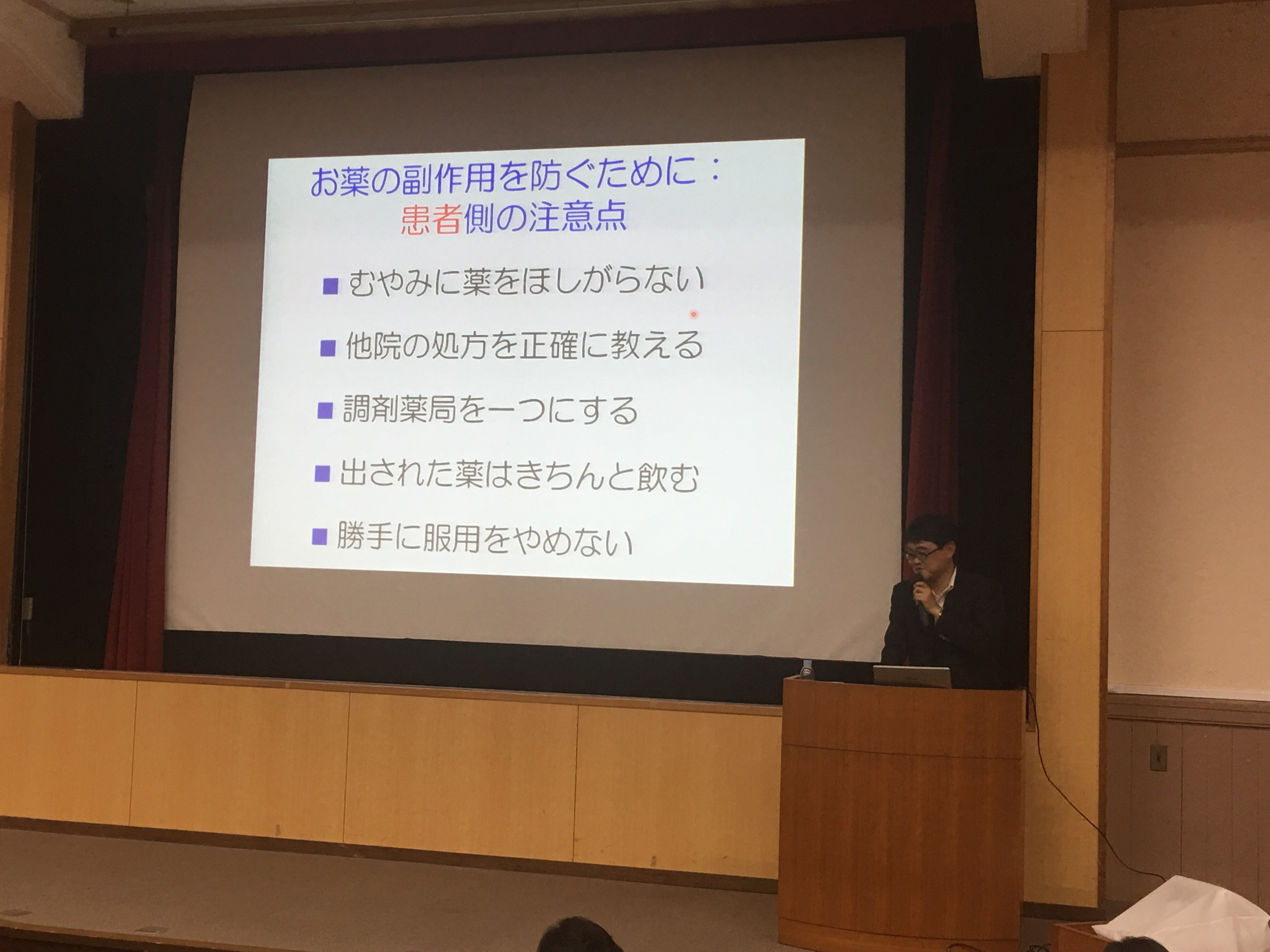 お薬の副作用を防ぐために：
患者側の注意点

■ むやみに薬をほしがらない

■ 他院の処方を正確に教える

■ 調剤薬局を一つにする

■ 出された薬はきちんと飲む

■ 勝手に服用をやめない